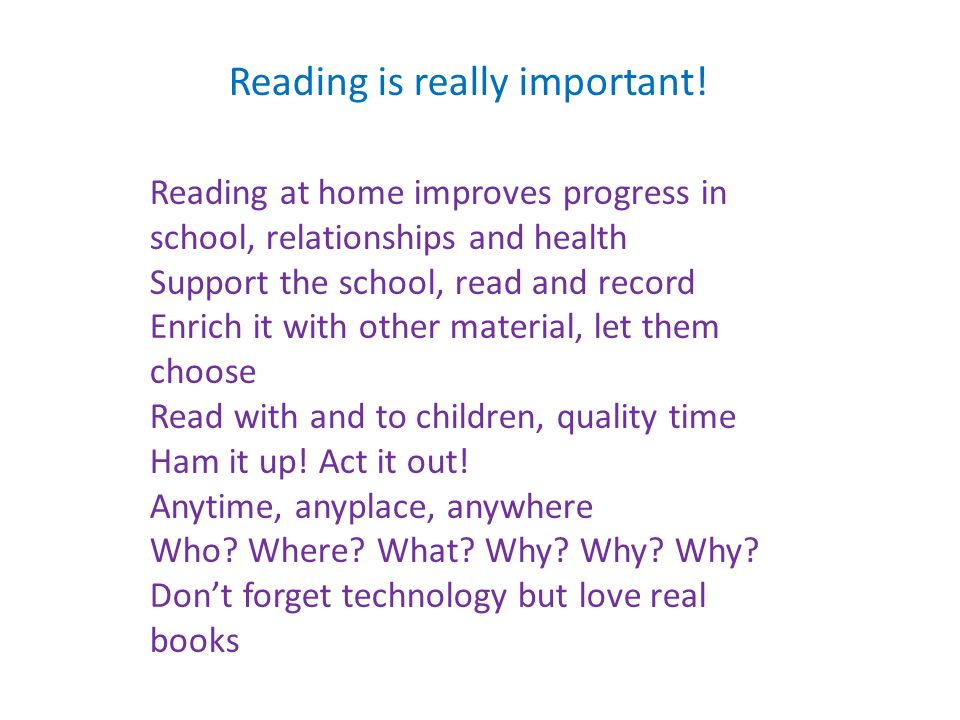 Reading is really important!

Reading at home improves progress in school, relationships and health
Support the school, read and record
Enrich it with other material, let them choose
Read with and to children, quality time
Ham it up! Act it out!
Anytime, anyplace, anywhere
Who? Where? What? Why? Why? Why?
Don’t forget technology but love real books